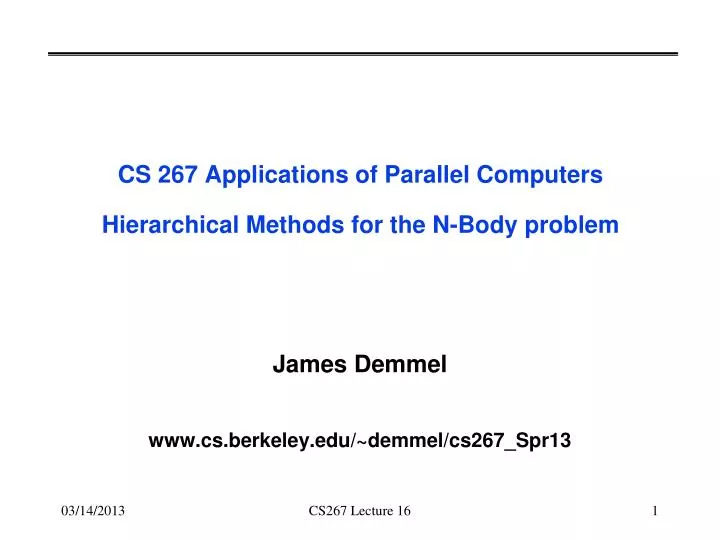 CS 267 Applications of Parallel Computers

Hierarchical Methods for the N-Body problem

James Demmel

www.cs.berkeley.edu/~demmel/cs267_Spr13

03/14/2013

CS267 Lecture 16

1